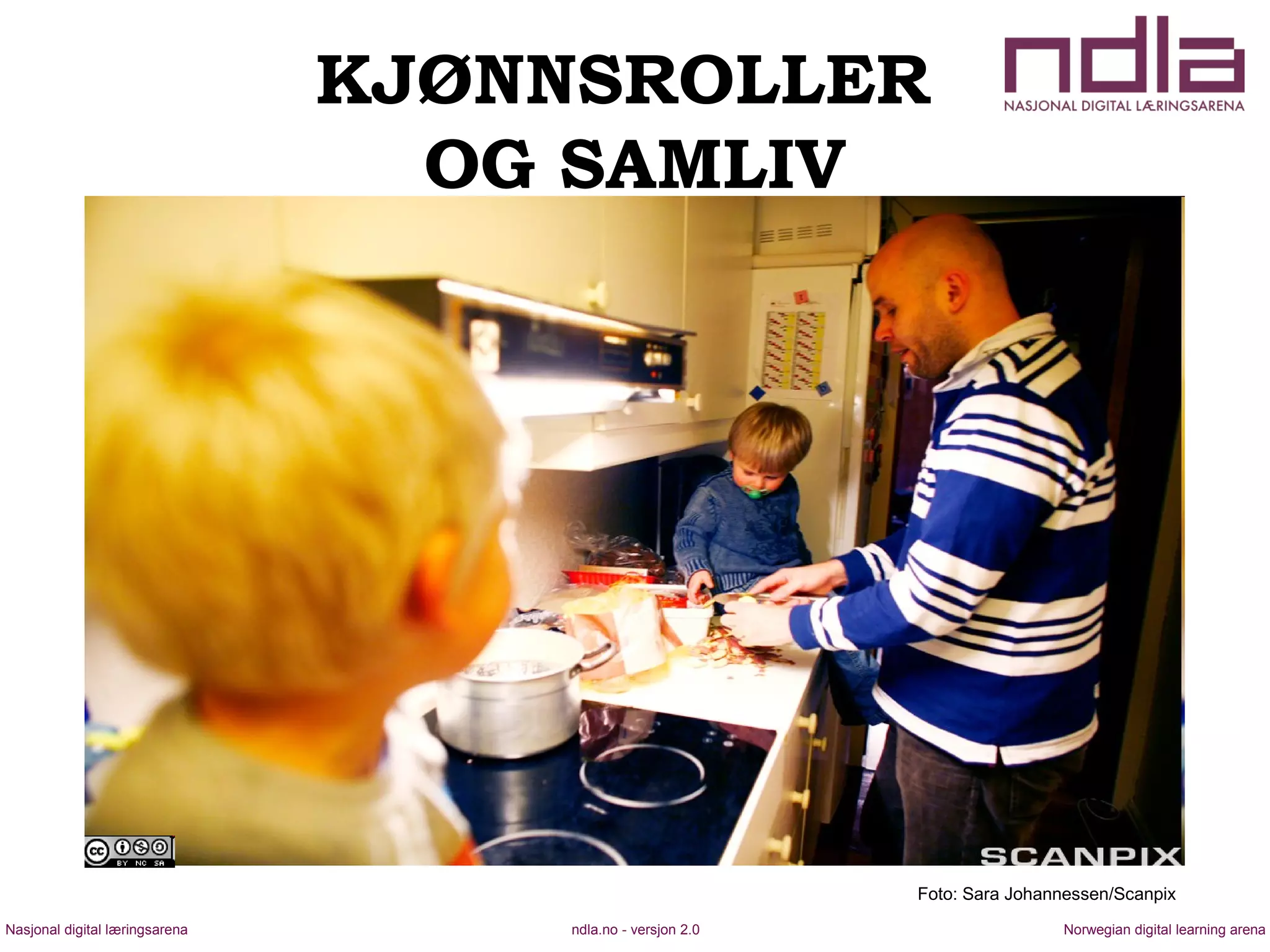 KJØNNSROLLER OG SAMLIV

ndla
NASJONAL DIGITAL LÆRINGSARENA

cc BY NC SA

SCANPIX

Foto: Sara Johannessen/Scanpix

Nasjonal digital læringsarena

ndla.no - versjon 2.0

Norwegian digital learning arena